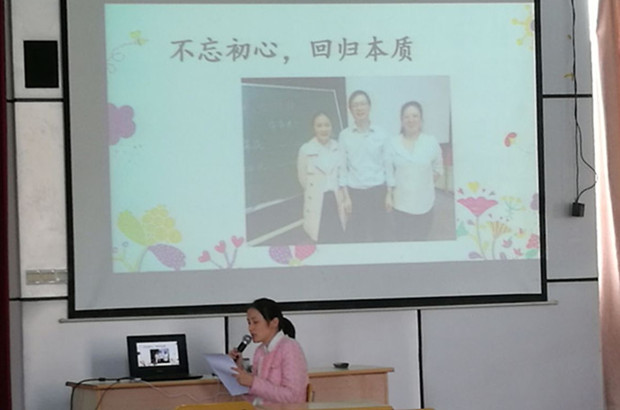 不忘初心，回归本质